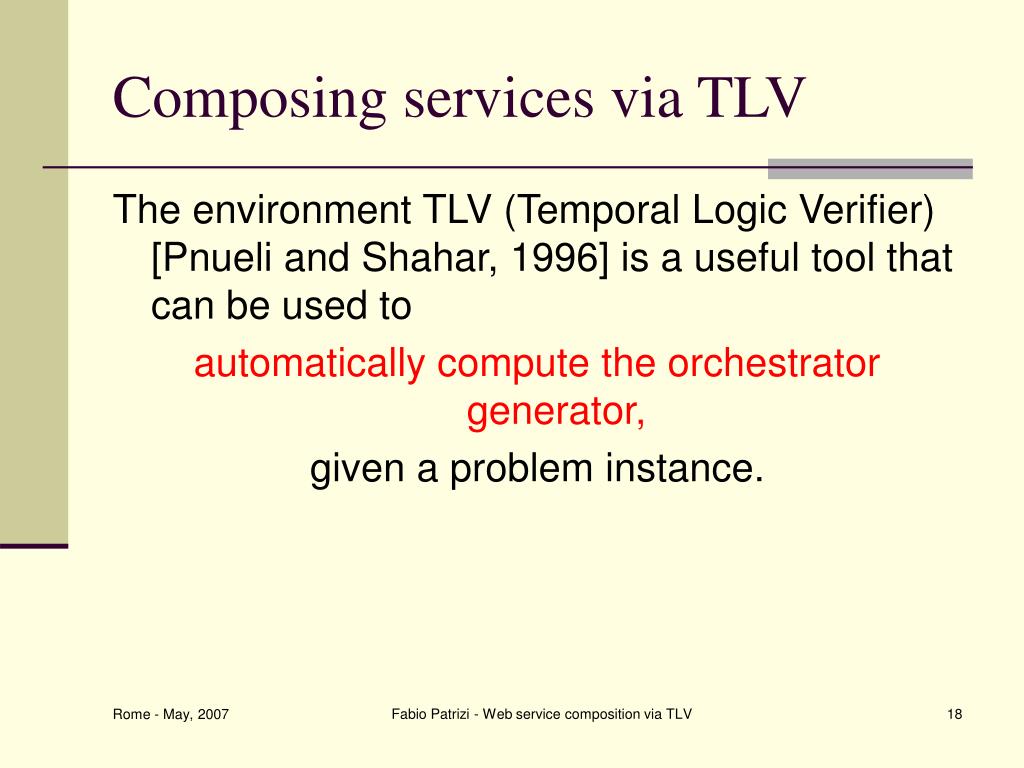 Composing services via TLV

The environment TLV (Temporal Logic Verifier) [Pnueli and Shahar, 1996] is a useful tool that can be used to

automatically compute the orchestrator generator,

given a problem instance.

Rome - May, 2007

Fabio Patrizi - Web service composition via TLV

18